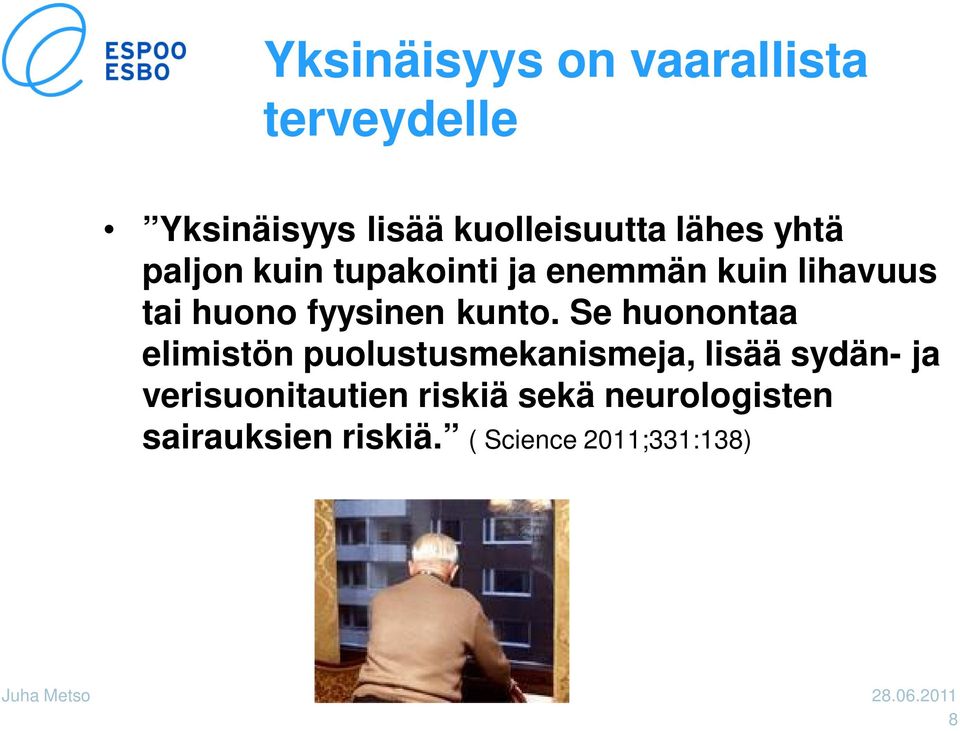 ESPOO
ESBO

Yksinäisyys on vaarallista terveydelle

• ”Yksinäisyys lisää kuolleisuutta lähes yhtä paljon kuin tupakointi ja enemmän kuin lihavuus tai huono fyysinen kunto. Se huonontaa elimistön puolustusmekanismeja, lisää sydän- ja verisuonitautien riskiä sekä neurologisten sairauksien riskiä.” ( Science 2011;331:138)

Juha Metso

28.06.2011
8